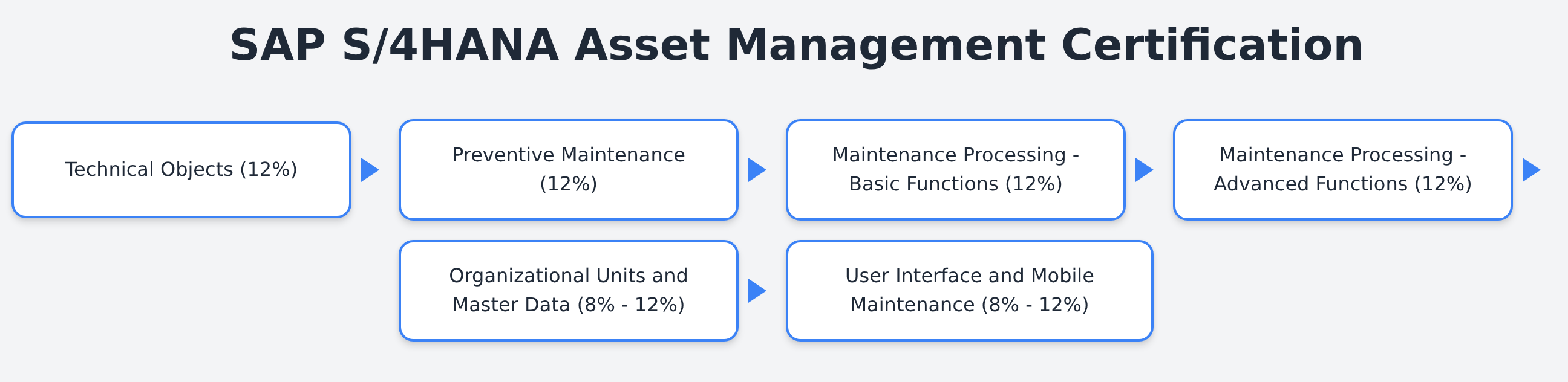 SAP S/4HANA Asset Management Certification

Technical Objects (12%)

Preventive Maintenance (12%)

Maintenance Processing - Basic Functions (12%)

Maintenance Processing - Advanced Functions (12%)

Organizational Units and Master Data (8% - 12%)

User Interface and Mobile Maintenance (8% - 12%)